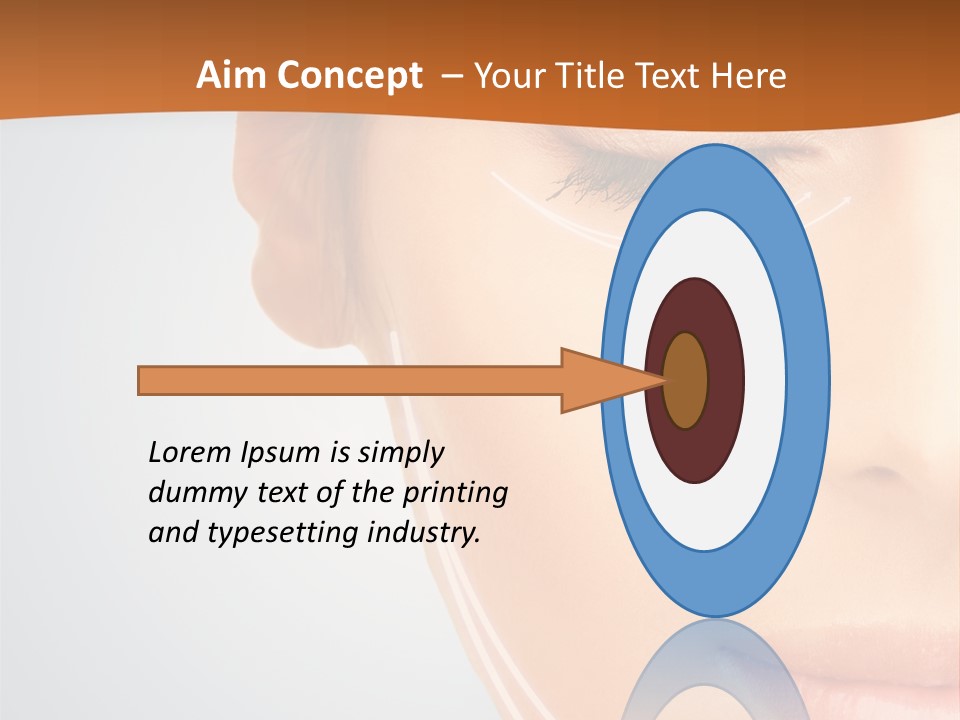 Aim Concept – Your Title Text Here

Lorem Ipsum is simply dummy text of the printing and typesetting industry.